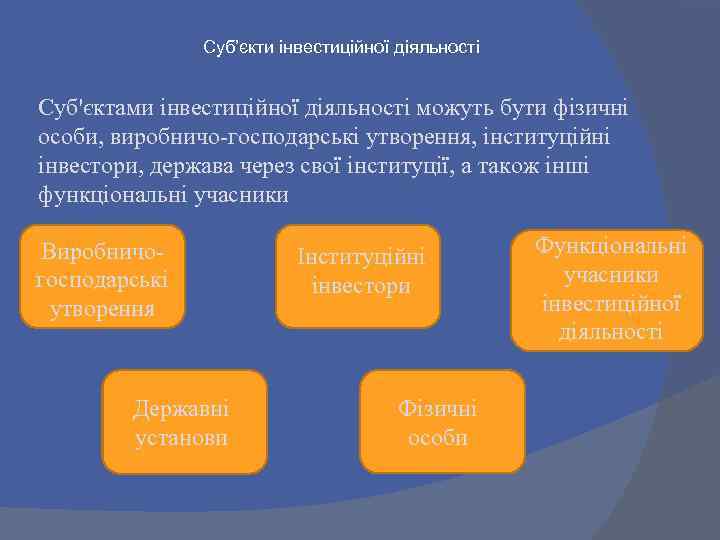 Суб'єкти інвестиційної діяльності

Суб'єктами інвестиційної діяльності можуть бути фізичні особи, виробничо-господарські утворення, інституційні інвестори, держава через свої інституції, а також інші функціональні учасники

Виробничо-господарські утворення

Інституційні інвестори

Функціональні учасники інвестиційної діяльності

Державні установи

Фізичні особи